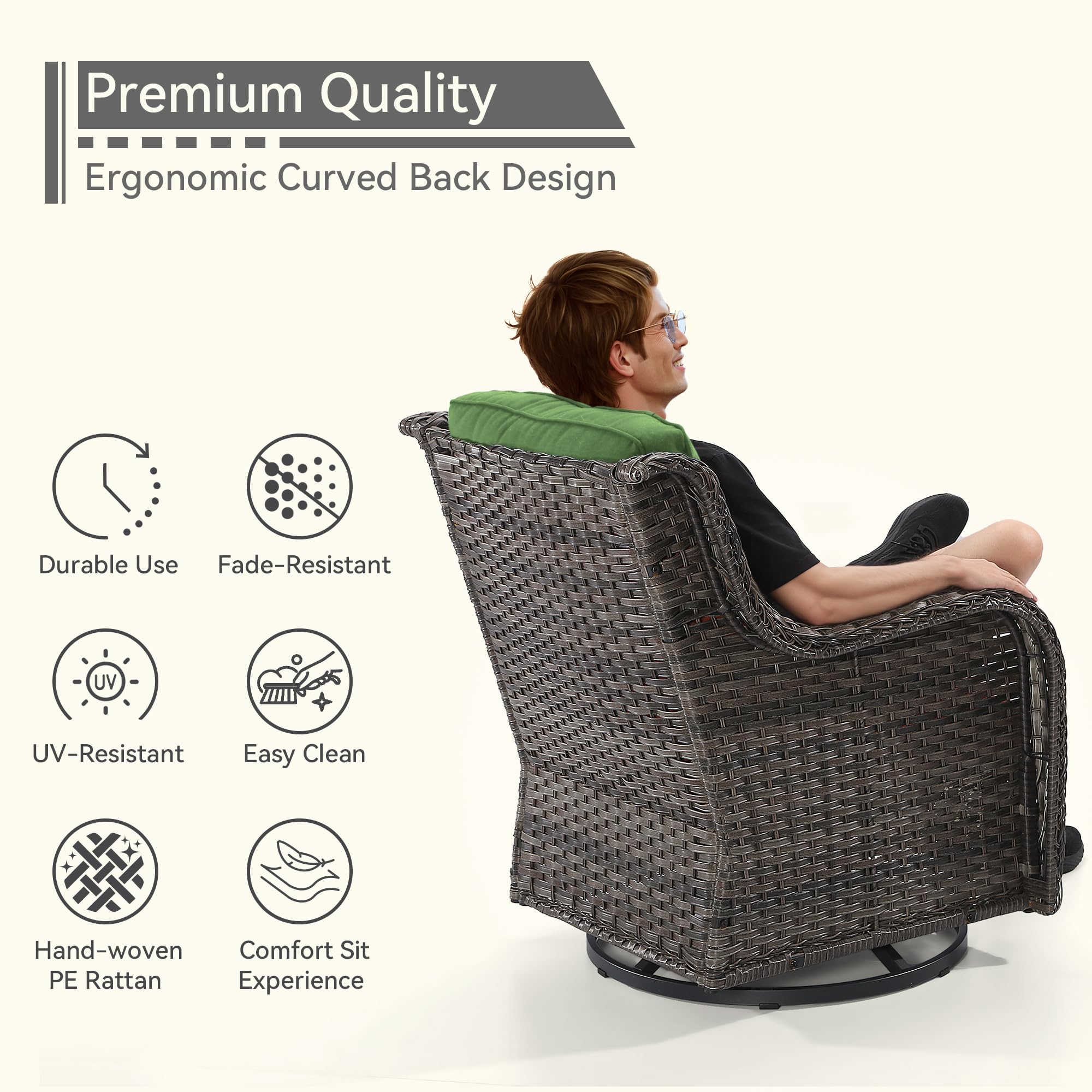 Premium Quality

Ergonomic Curved Back Design

Durable Use

Fade-Resistant

UV

UV-Resistant

Easy Clean

Hand-woven PE Rattan

Comfort Sit Experience